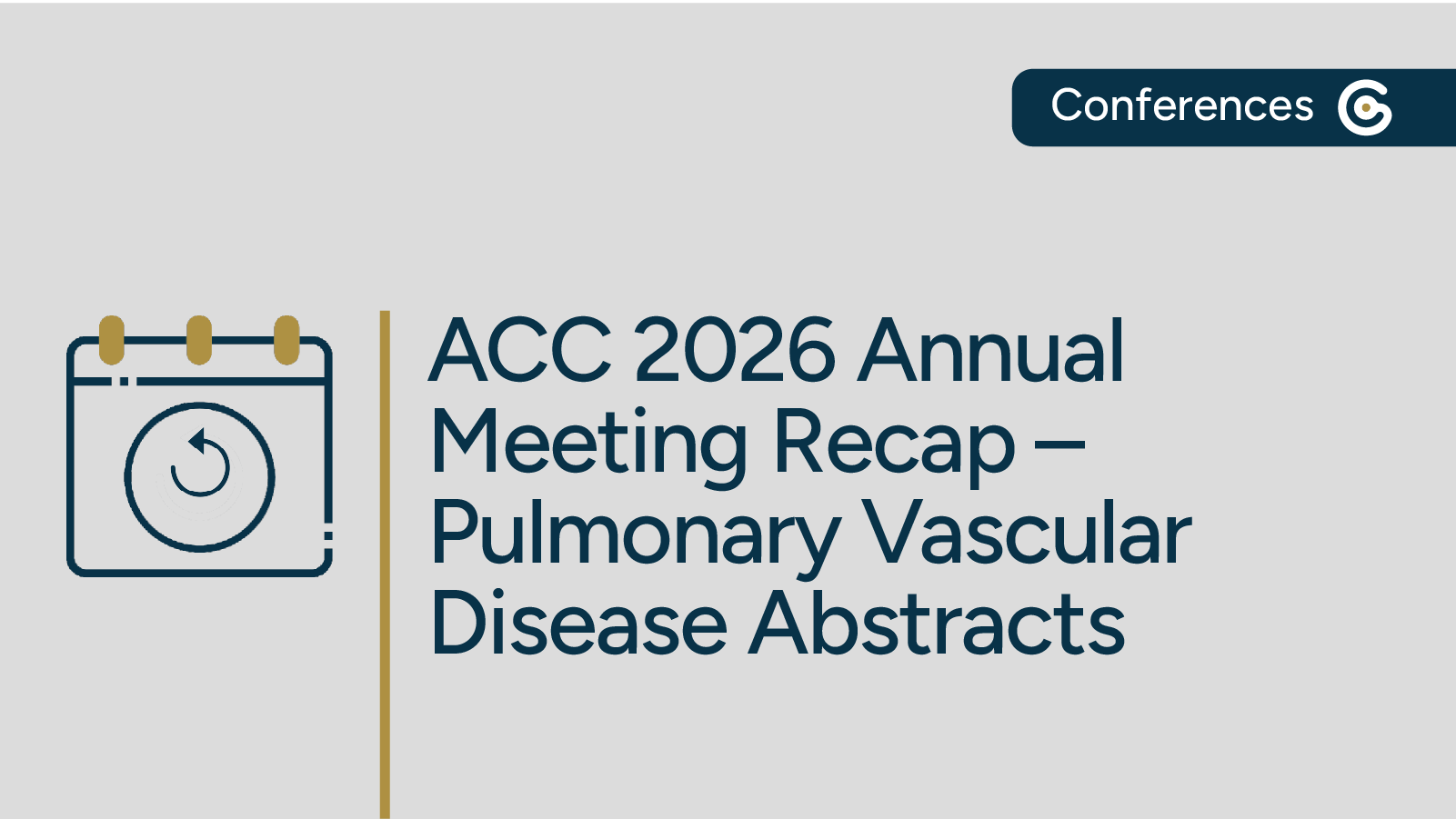 Conferences

ACC 2026 Annual Meeting Recap – Pulmonary Vascular Disease Abstracts